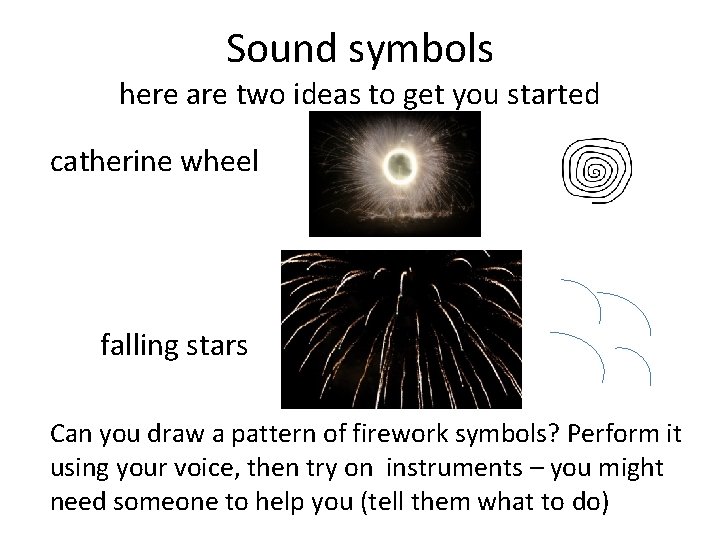 Sound symbols

here are two ideas to get you started

catherine wheel

falling stars

Can you draw a pattern of firework symbols? Perform it using your voice, then try on instruments – you might need someone to help you (tell them what to do)